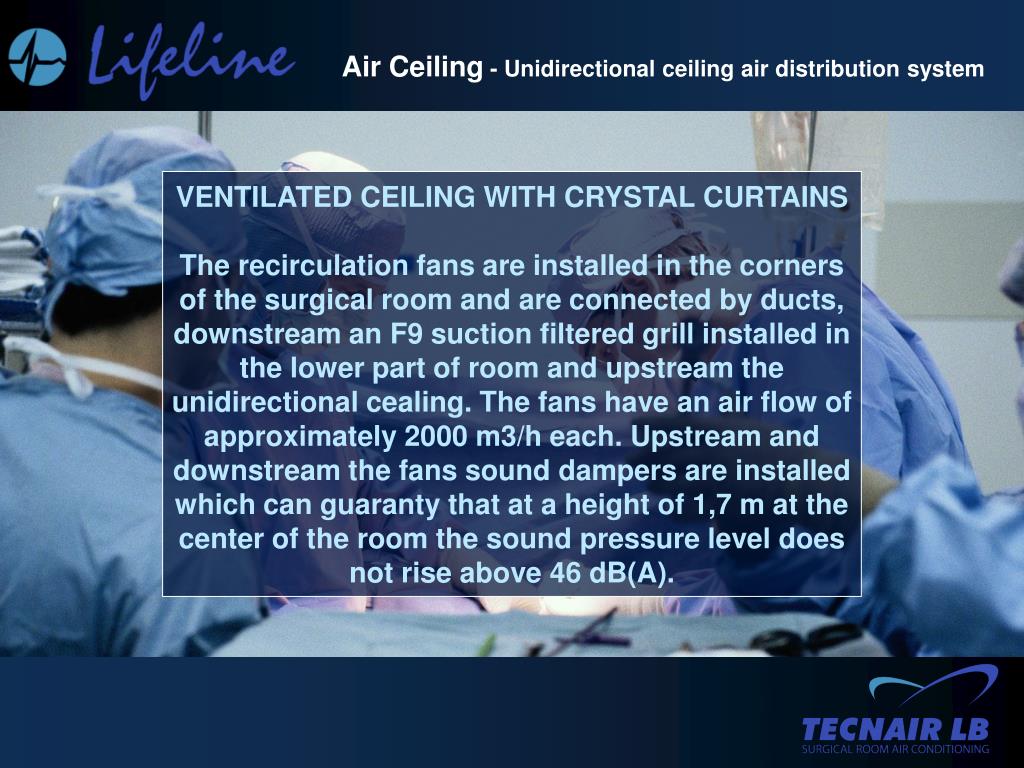 Lifeline

Air Ceiling - Unidirectional ceiling air distribution system

VENTILATED CEILING WITH CRYSTAL CURTAINS

The recirculation fans are installed in the corners of the surgical room and are connected by ducts, downstream an F9 suction filtered grill installed in the lower part of room and upstream the unidirectional cealing. The fans have an air flow of approximately 2000 m3/h each. Upstream and downstream the fans sound dampers are installed which can guaranty that at a height of 1,7 m at the center of the room the sound pressure level does not rise above 46 dB(A).

TECNAIR LB
SURGICAL ROOM AIR CONDITIONING